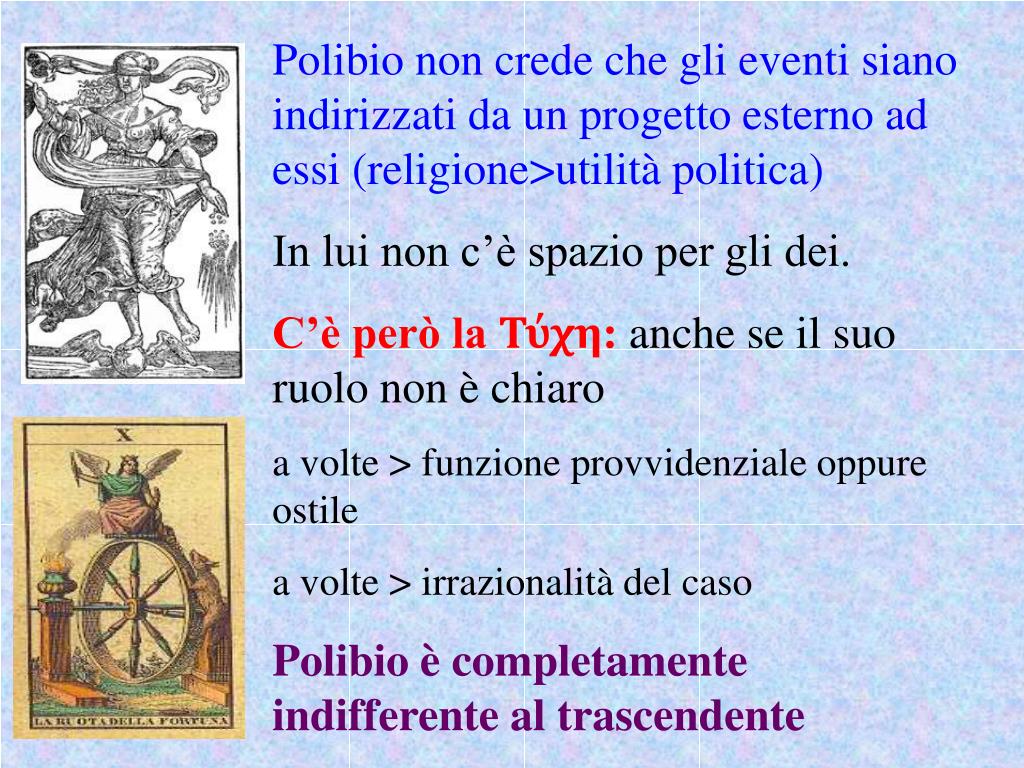 Polibio non crede che gli eventi siano indirizzati da un progetto esterno ad essi (religione>utilità politica)

In lui non c'è spazio per gli dei.

C'è però la Τύχη: anche se il suo ruolo non è chiaro

a volte > funzione provvidenziale oppure ostile

a volte > irrazionalità del caso

Polibio è completamente indifferente al trascendente

X

LA RUOTA DELLA FORTUNA